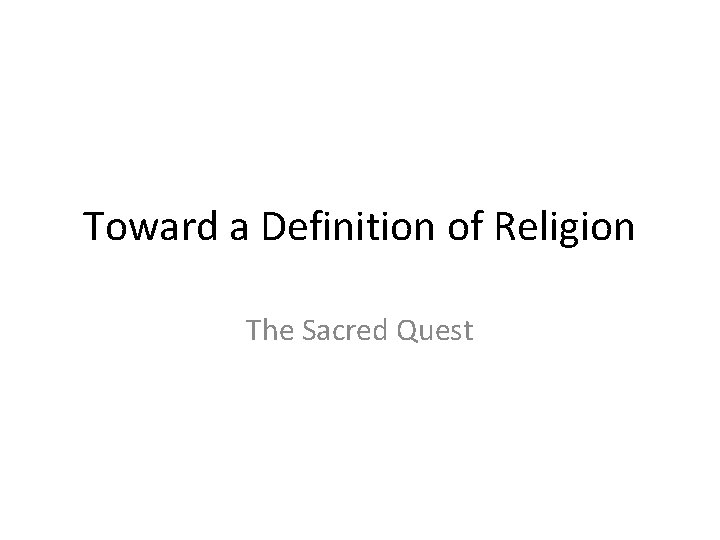 Toward a Definition of Religion

The Sacred Quest